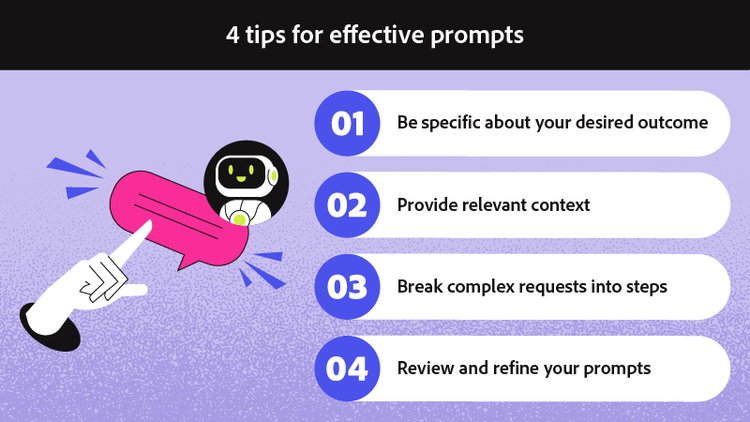 4 tips for effective prompts

01 Be specific about your desired outcome

02 Provide relevant context

03 Break complex requests into steps

04 Review and refine your prompts